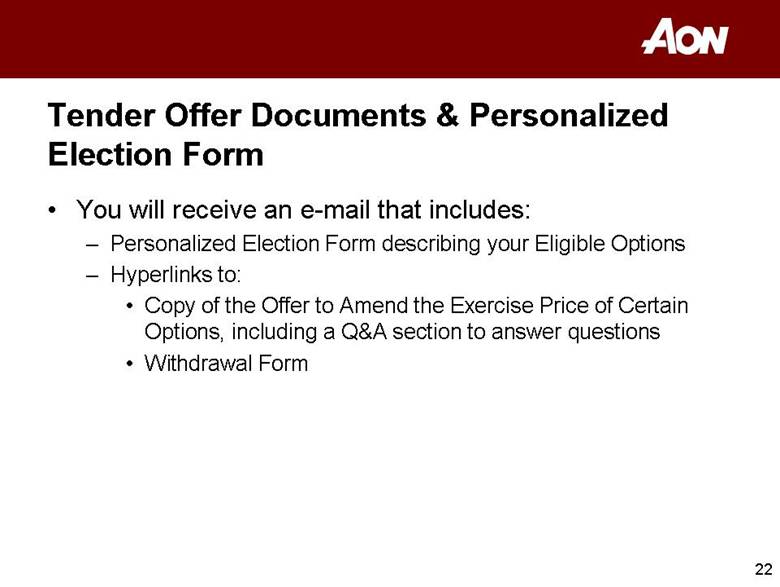 AON

Tender Offer Documents & Personalized Election Form

• You will receive an e-mail that includes:
– Personalized Election Form describing your Eligible Options
– Hyperlinks to:
• Copy of the Offer to Amend the Exercise Price of Certain Options, including a Q&A section to answer questions
• Withdrawal Form

22